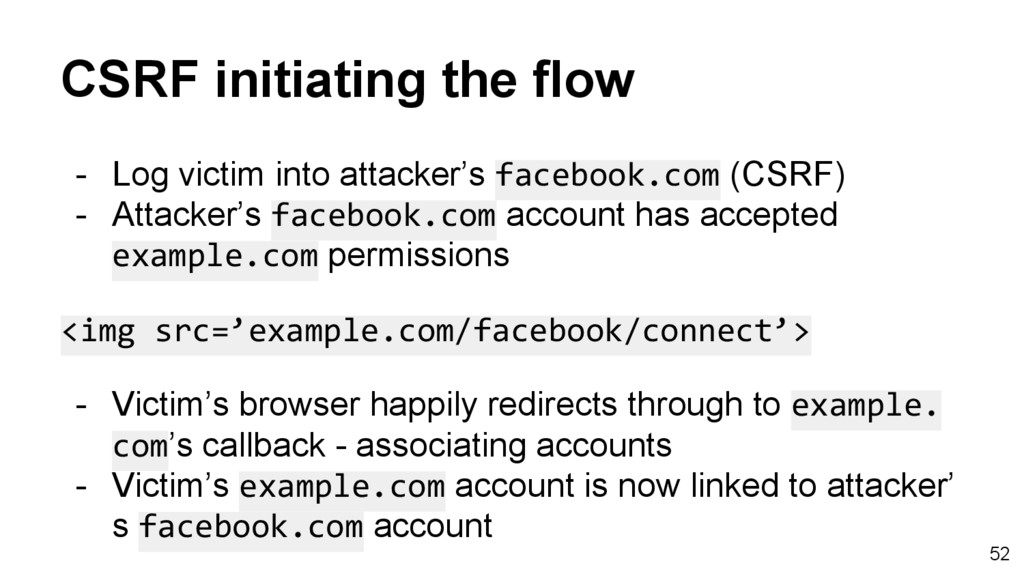 CSRF initiating the flow

- Log victim into attacker’s facebook.com (CSRF)
- Attacker’s facebook.com account has accepted example.com permissions

<img src=’example.com/facebook/connect’>

- Victim’s browser happily redirects through to example.com’s callback - associating accounts
- Victim’s example.com account is now linked to attacker’s facebook.com account

52